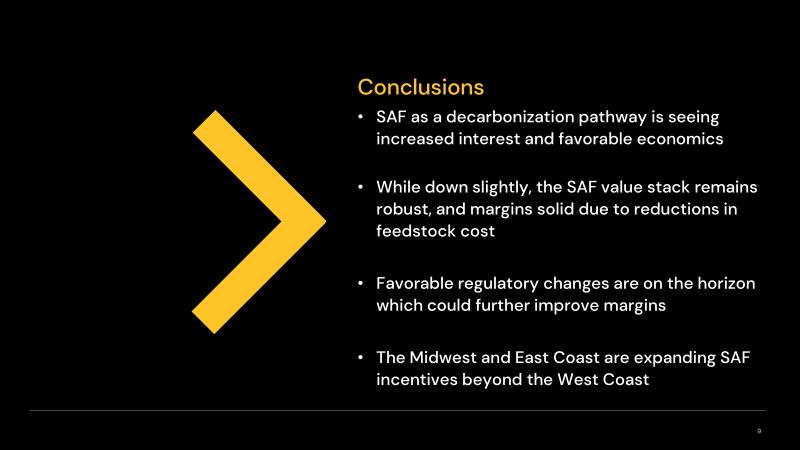 Conclusions

• SAF as a decarbonization pathway is seeing increased interest and favorable economics

• While down slightly, the SAF value stack remains robust, and margins solid due to reductions in feedstock cost

• Favorable regulatory changes are on the horizon which could further improve margins

• The Midwest and East Coast are expanding SAF incentives beyond the West Coast

9